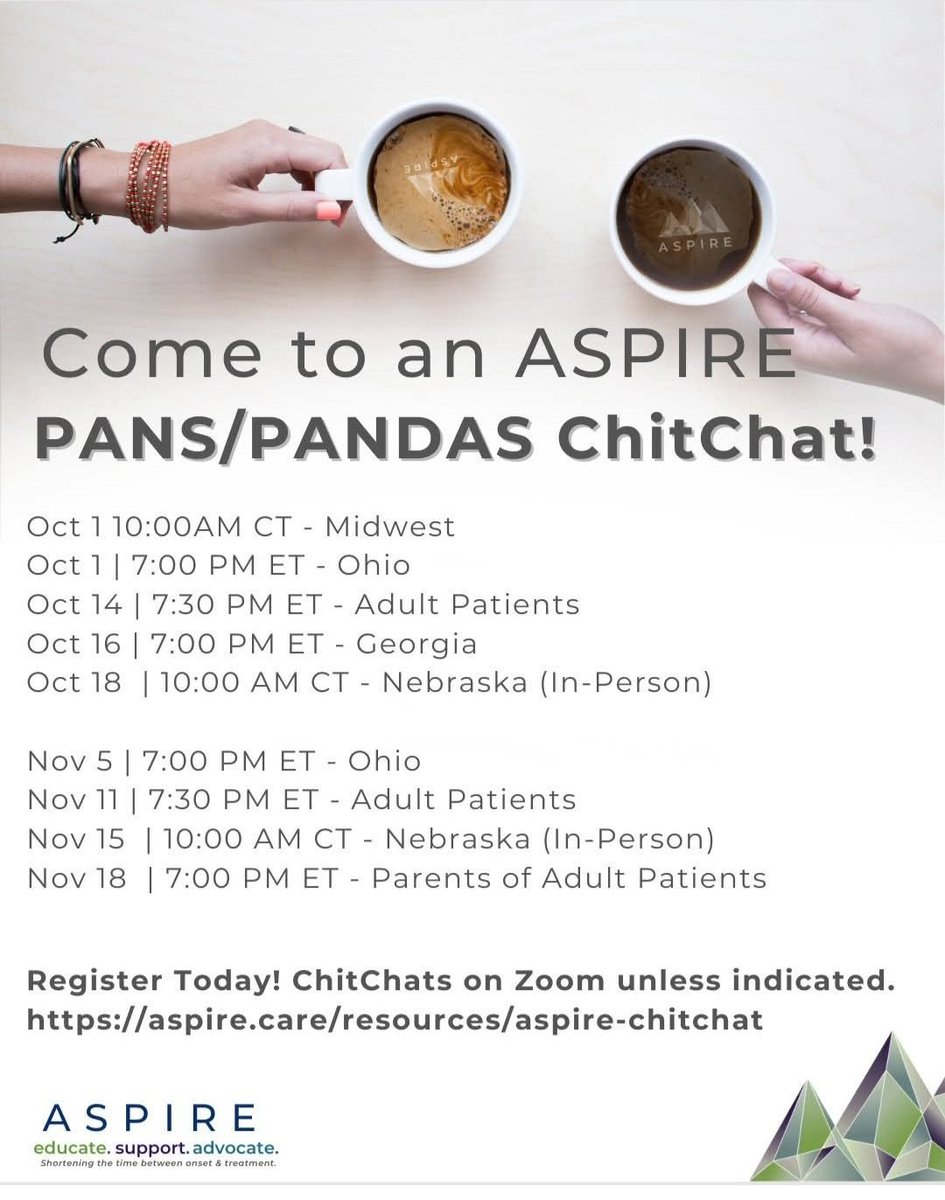 ASPIRE

ASPIRE

Come to an ASPIRE
PANS/PANDAS ChitChat!

Oct 1 10:00AM CT - Midwest
Oct 1 | 7:00 PM ET - Ohio
Oct 14 | 7:30 PM ET - Adult Patients
Oct 16 | 7:00 PM ET - Georgia
Oct 18 | 10:00 AM CT - Nebraska (In-Person)

Nov 5 | 7:00 PM ET - Ohio
Nov 11 | 7:30 PM ET - Adult Patients
Nov 15 | 10:00 AM CT - Nebraska (In-Person)
Nov 18 | 7:00 PM ET - Parents of Adult Patients

Register Today! ChitChats on Zoom unless indicated.
https://aspire.care/resources/aspire-chitchat

ASPIRE
educate. support. advocate.
Shortening the time between onset & treatment.